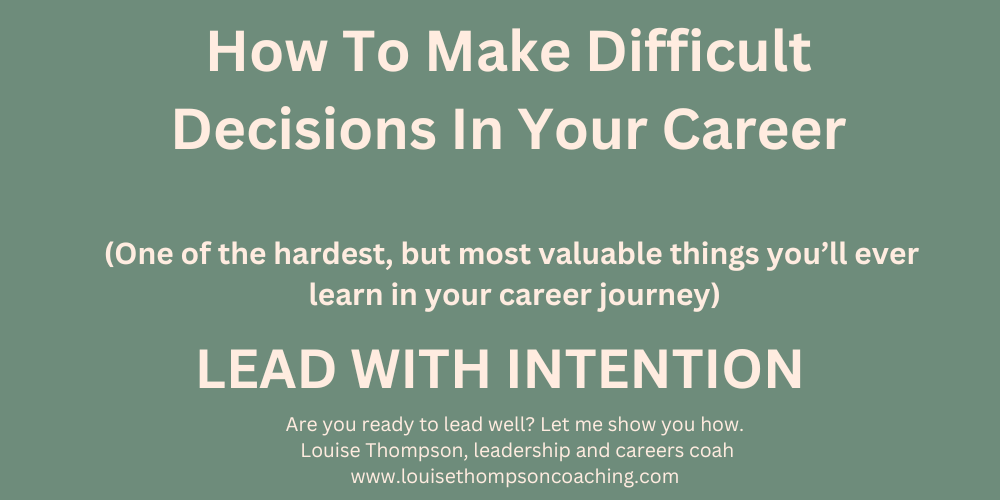 How To Make Difficult Decisions In Your Career

(One of the hardest, but most valuable things you'll ever learn in your career journey)

LEAD WITH INTENTION

Are you ready to lead well? Let me show you how.
Louise Thompson, leadership and careers coah
www.louisethompsoncoaching.com